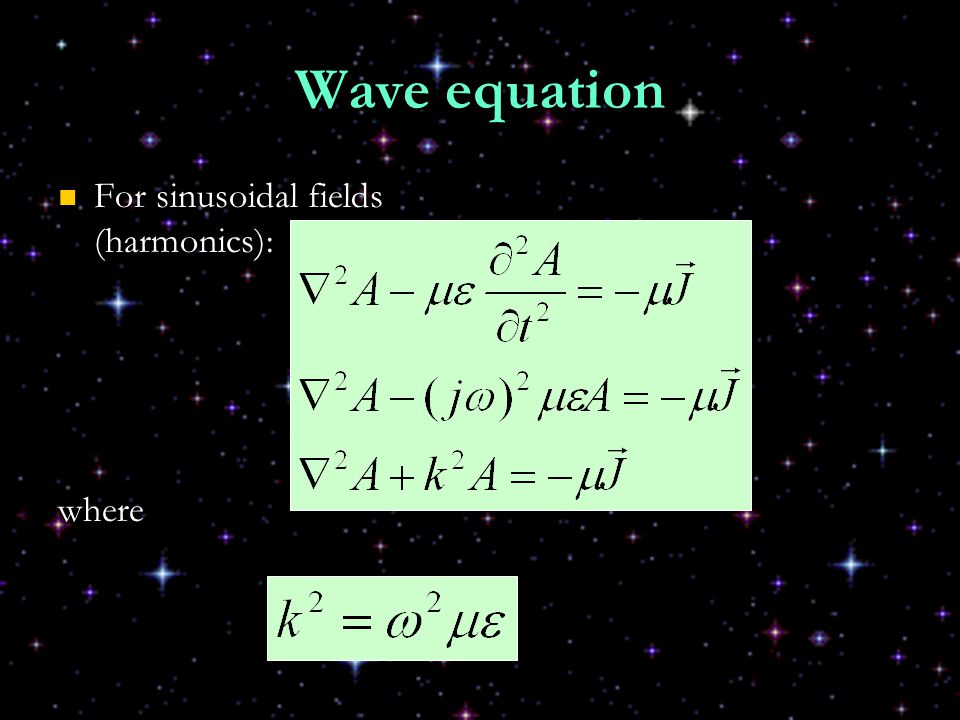 Wave equation

For sinusoidal fields (harmonics):

$\nabla^2 A - \mu\varepsilon \frac{\partial^2 A}{\partial t^2} = -\mu\vec{J}$

$\nabla^2 A - (j\omega)^2 \mu\varepsilon A = -\mu\vec{J}$

$\nabla^2 A + k^2 A = -\mu\vec{J}$

where

$k^2 = \omega^2 \mu\varepsilon$